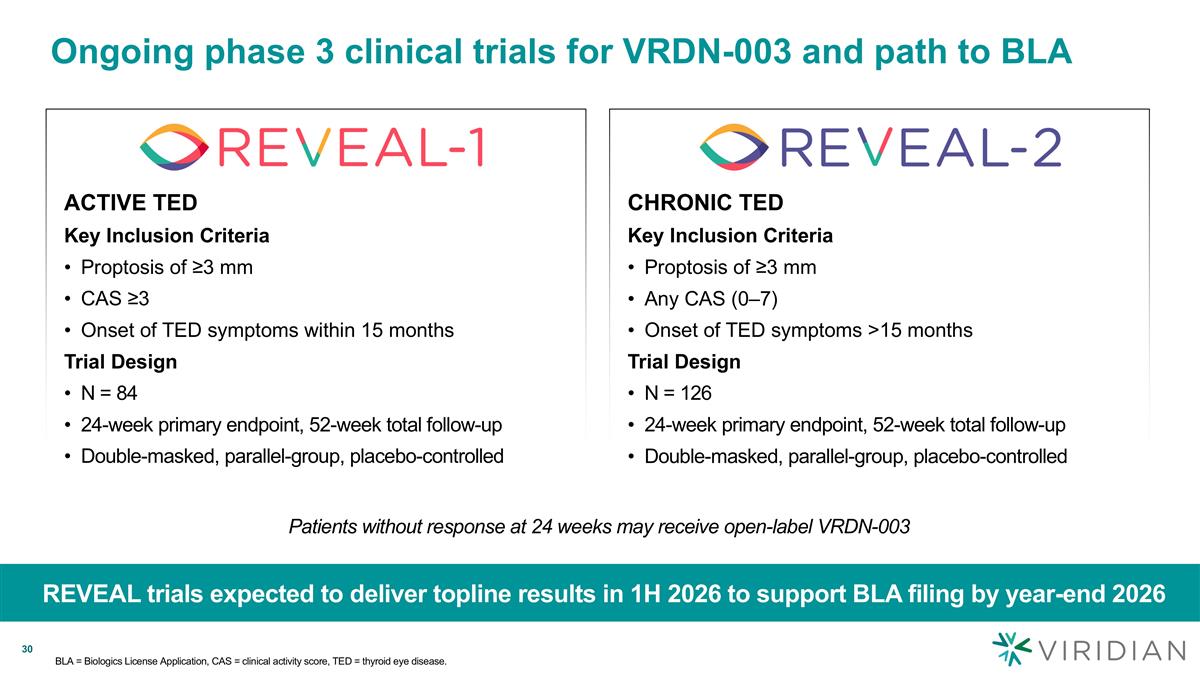 Ongoing phase 3 clinical trials for VRDN-003 and path to BLA

REVEAL-1

ACTIVE TED

Key Inclusion Criteria

• Proptosis of ≥3 mm
• CAS ≥3
• Onset of TED symptoms within 15 months

Trial Design

• N = 84
• 24-week primary endpoint, 52-week total follow-up
• Double-masked, parallel-group, placebo-controlled

REVEAL-2

CHRONIC TED

Key Inclusion Criteria

• Proptosis of ≥3 mm
• Any CAS (0–7)
• Onset of TED symptoms >15 months

Trial Design

• N = 126
• 24-week primary endpoint, 52-week total follow-up
• Double-masked, parallel-group, placebo-controlled

Patients without response at 24 weeks may receive open-label VRDN-003

REVEAL trials expected to deliver topline results in 1H 2026 to support BLA filing by year-end 2026

30

BLA = Biologics License Application, CAS = clinical activity score, TED = thyroid eye disease.

VIRIDIAN